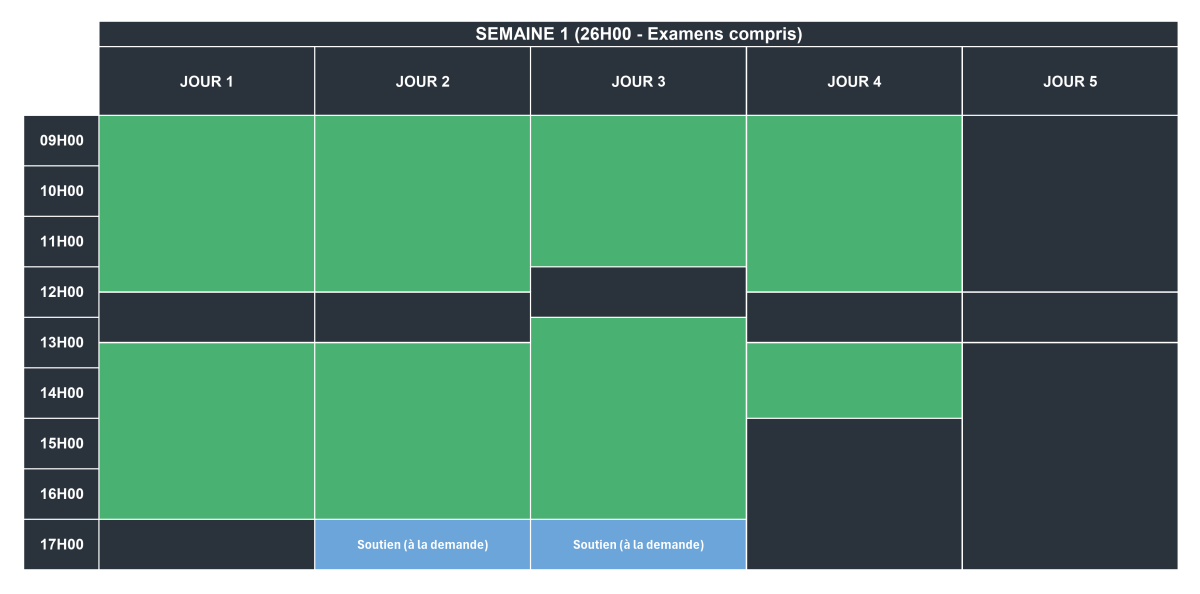 SEMAINE 1 (26H00 - Examens compris)

|  | JOUR 1 | JOUR 2 | JOUR 3 | JOUR 4 | JOUR 5 |
|---|---|---|---|---|---|
| 09H00 | | | | | |
| 10H00 | | | | | |
| 11H00 | | | | | |
| 12H00 | | | | | |
| 13H00 | | | | | |
| 14H00 | | | | | |
| 15H00 | | | | | |
| 16H00 | | | | | |
| 17H00 | | Soutien (à la demande) | Soutien (à la demande) | | |